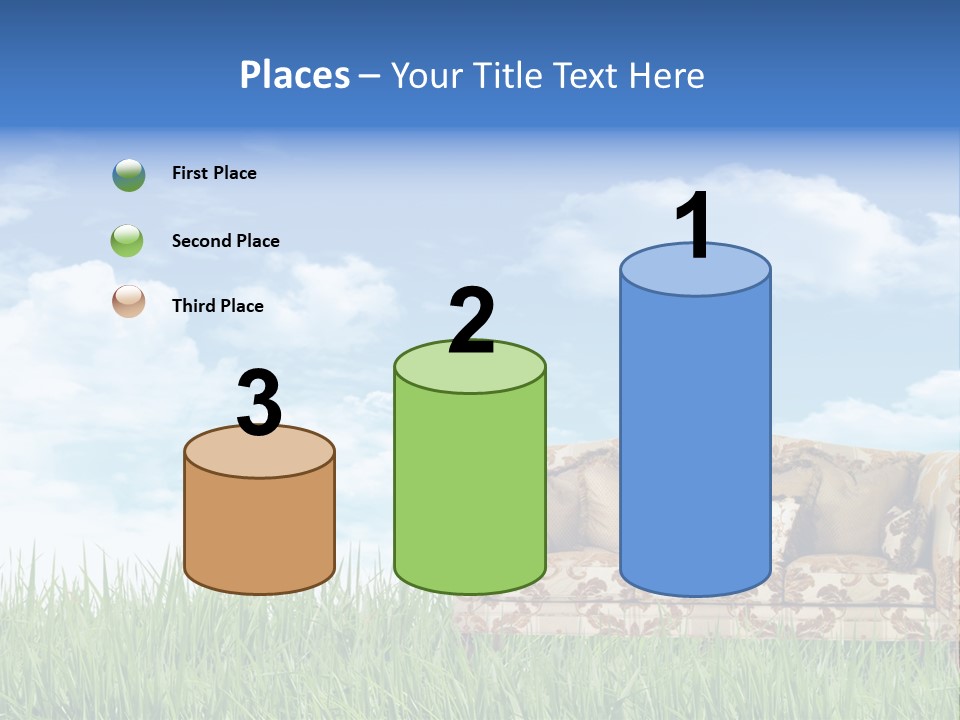 Places – Your Title Text Here

First Place

Second Place

Third Place

3

2

1